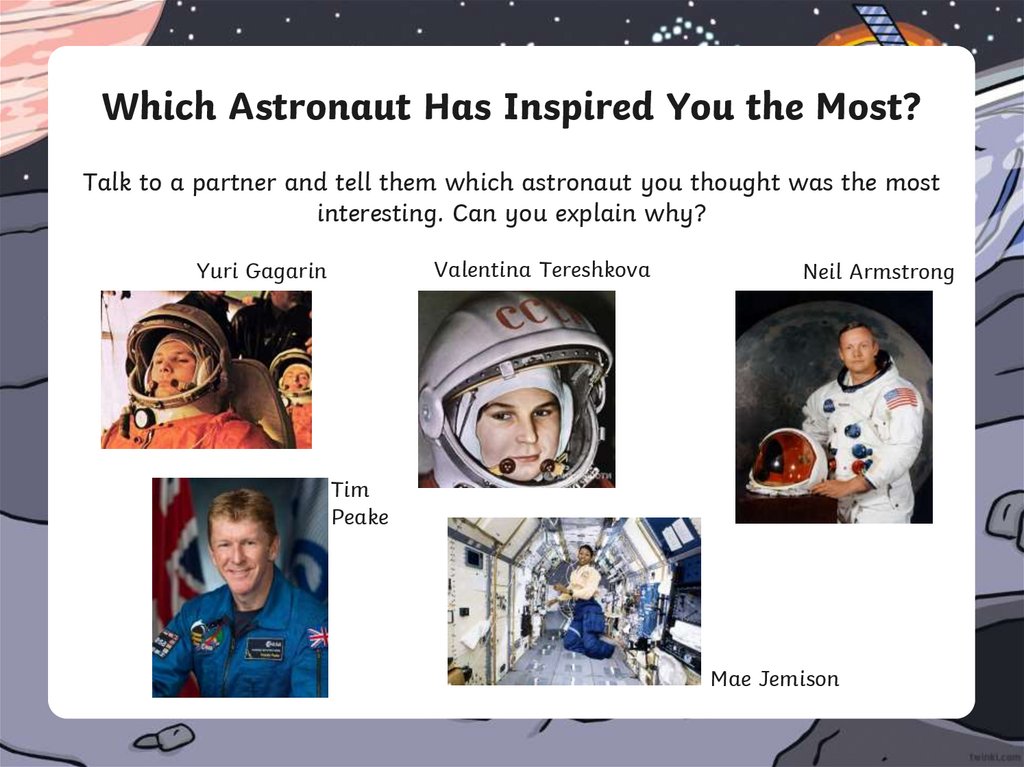 Which Astronaut Has Inspired You the Most?

Talk to a partner and tell them which astronaut you thought was the most interesting. Can you explain why?

Yuri Gagarin

Valentina Tereshkova

Neil Armstrong

CCCP

Tim Peake

Mae Jemison

twinkl.com